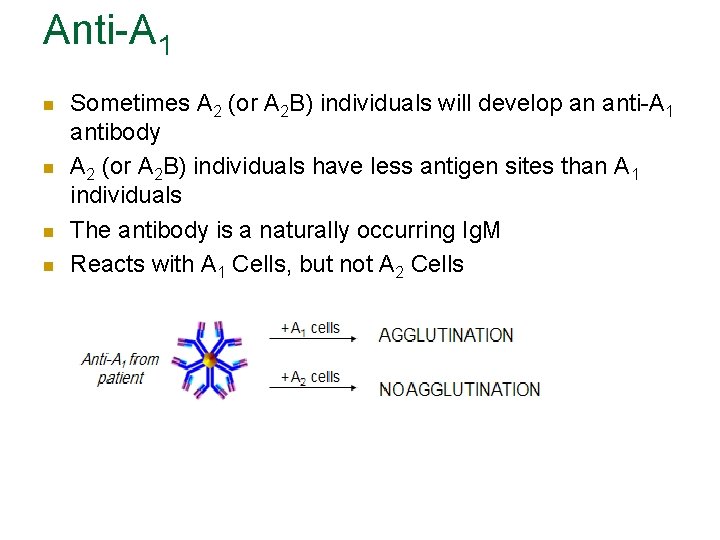 Anti-$A_1$

- Sometimes $A_2$ (or $A_2B$) individuals will develop an anti-$A_1$ antibody
- $A_2$ (or $A_2B$) individuals have less antigen sites than $A_1$ individuals
- The antibody is a naturally occurring IgM
- Reacts with $A_1$ Cells, but not $A_2$ Cells

Anti-$A_1$ from patient

+$A_1$ cells AGGLUTINATION

+$A_2$ cells NOAGGLUTINATION